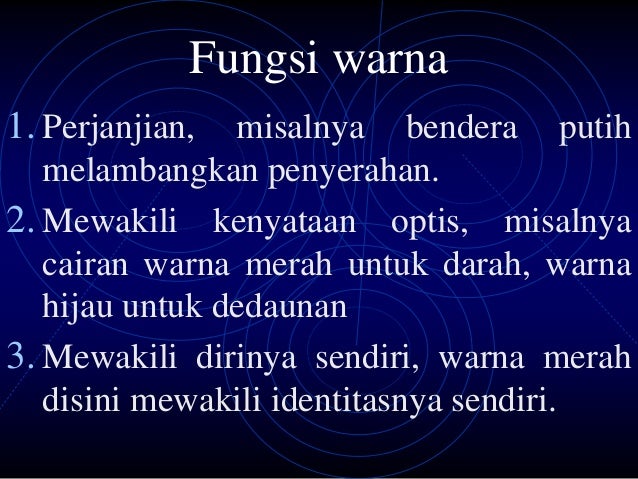 Fungsi warna

1. Perjanjian, misalnya bendera putih melambangkan penyerahan.

2. Mewakili kenyataan optis, misalnya cairan warna merah untuk darah, warna hijau untuk dedaunan

3. Mewakili dirinya sendiri, warna merah disini mewakili identitasnya sendiri.